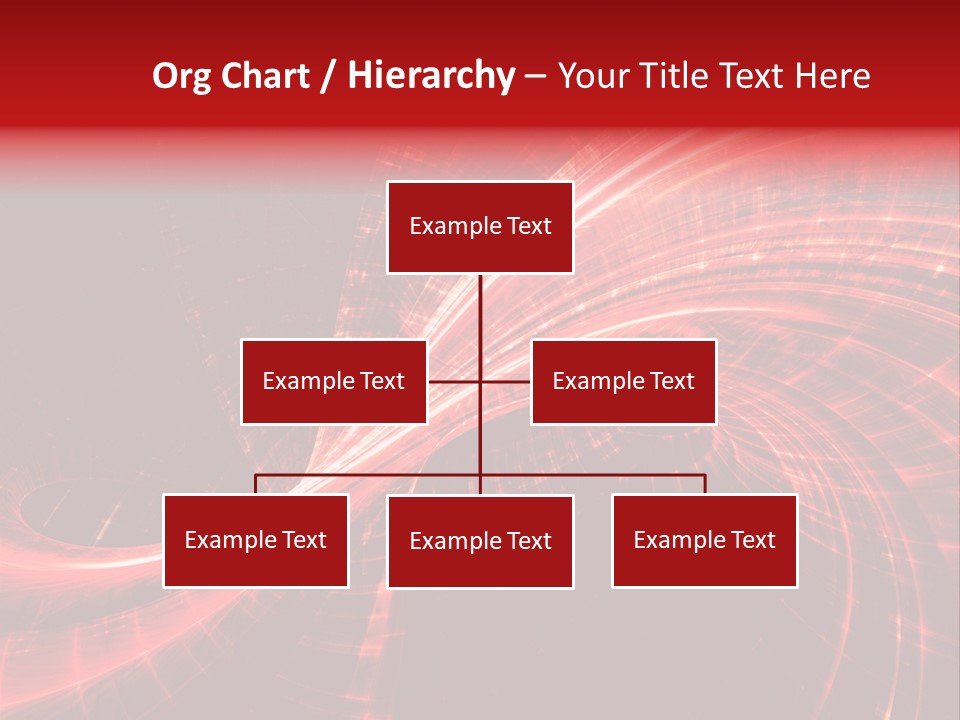 Org Chart / Hierarchy – Your Title Text Here

Example Text

Example Text

Example Text

Example Text

Example Text

Example Text